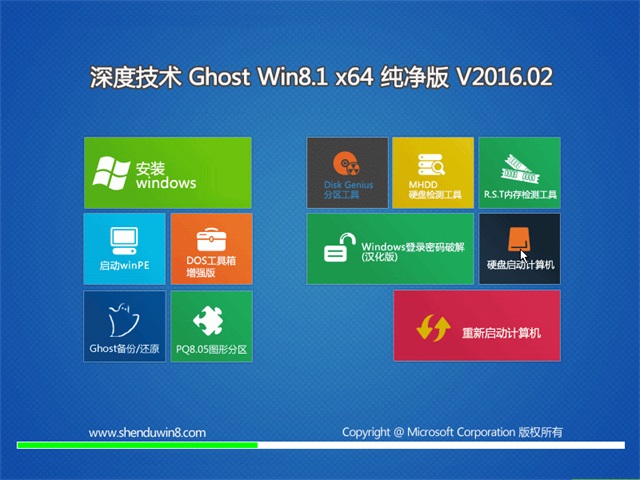 深度技术 Ghost Win8.1 x64 纯净版 V2016.02

安装
windows

启动winPE

DOS工具箱
增强版

Ghost备份/还原

PQ8.05图形分区

Disk Genius
分区工具

MHDD
硬盘检测工具

R.S.T内存检测工具

Windows登录密码破解
(汉化版)

硬盘启动计算机

重新启动计算机

www.shenduwin8.com

Copyright @ Microsoft Corporation 版权所有